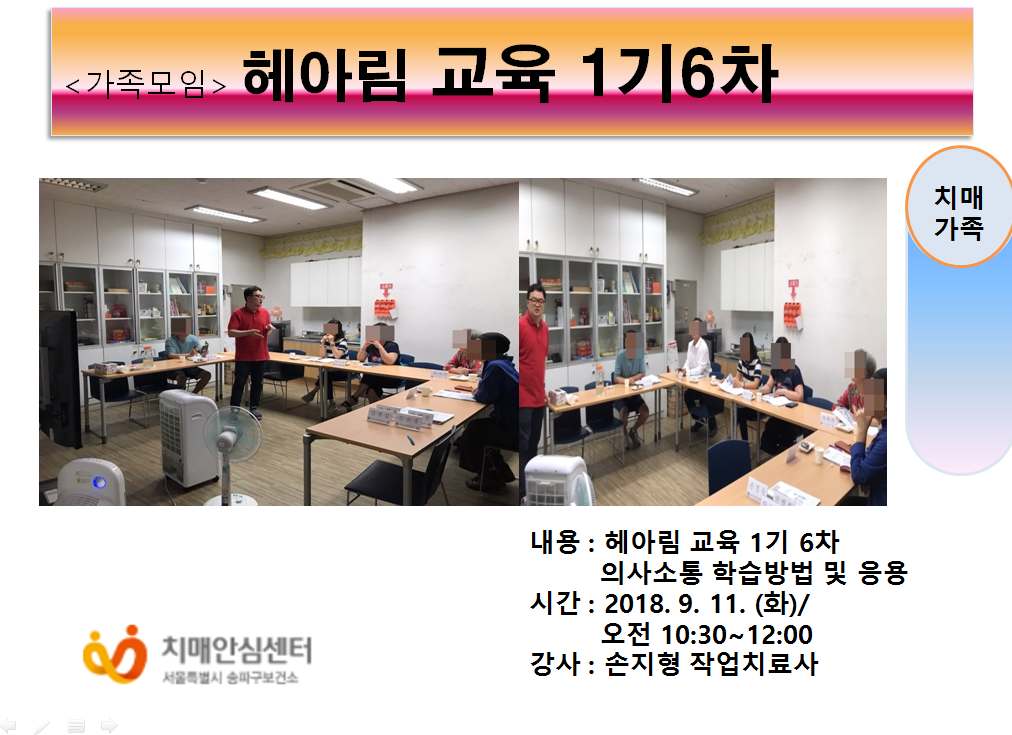 <가족모임> 헤아림 교육 1기6차

치매 가족

내용 : 헤아림 교육 1기 6차
의사소통 학습방법 및 응용
시간 : 2018. 9. 11. (화)/
오전 10:30~12:00
강사 : 손지형 작업치료사

치매안심센터
서울특별시 송파구보건소